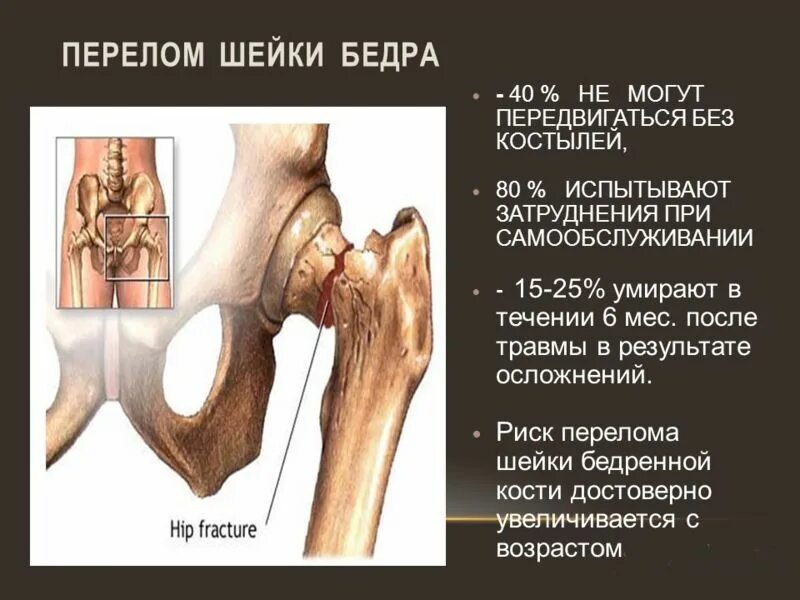 ПЕРЕЛОМ ШЕЙКИ БЕДРА

Hip fracture

- - 40 % НЕ МОГУТ ПЕРЕДВИГАТЬСЯ БЕЗ КОСТЫЛЕЙ,
- 80 % ИСПЫТЫВАЮТ ЗАТРУДНЕНИЯ ПРИ САМООБСЛУЖИВАНИИ
- - 15-25% умирают в течении 6 мес. после травмы в результате осложнений.
- Риск перелома шейки бедренной кости достоверно увеличивается с возрастом.